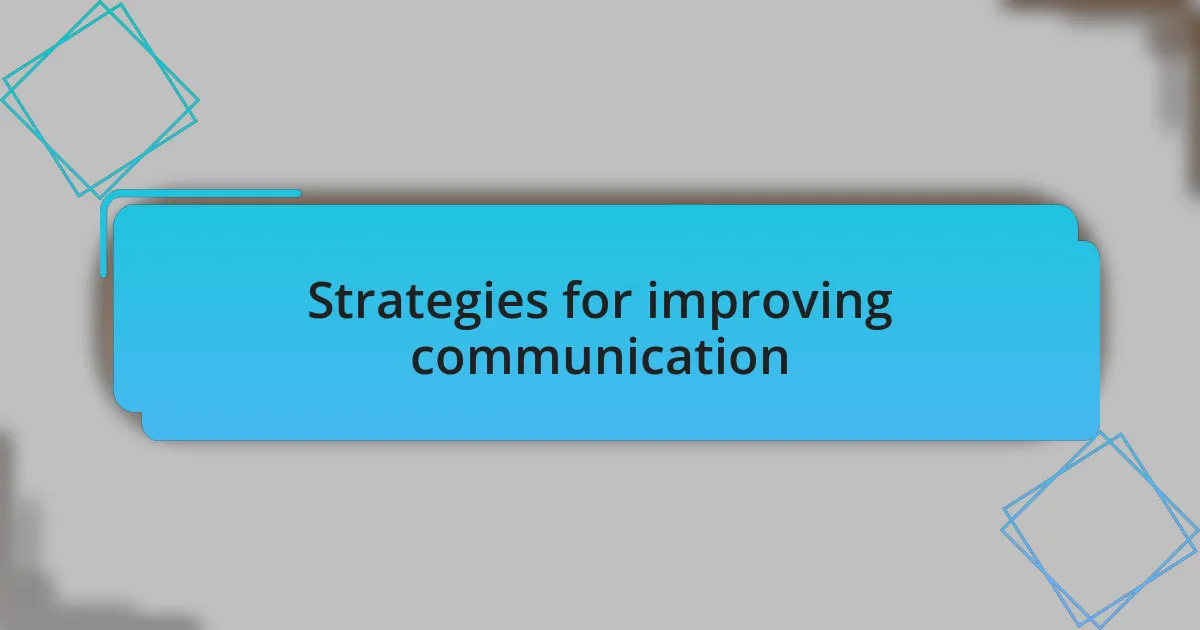 Strategies for improving communication